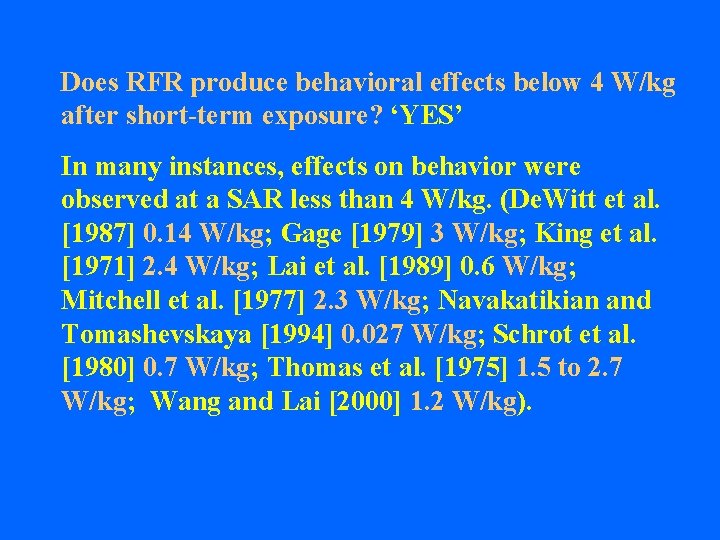 Does RFR produce behavioral effects below 4 W/kg after short-term exposure? ‘YES’

In many instances, effects on behavior were observed at a SAR less than 4 W/kg. (DeWitt et al. [1987] 0.14 W/kg; Gage [1979] 3 W/kg; King et al. [1971] 2.4 W/kg; Lai et al. [1989] 0.6 W/kg; Mitchell et al. [1977] 2.3 W/kg; Navakatikian and Tomashevskaya [1994] 0.027 W/kg; Schrot et al. [1980] 0.7 W/kg; Thomas et al. [1975] 1.5 to 2.7 W/kg; Wang and Lai [2000] 1.2 W/kg).